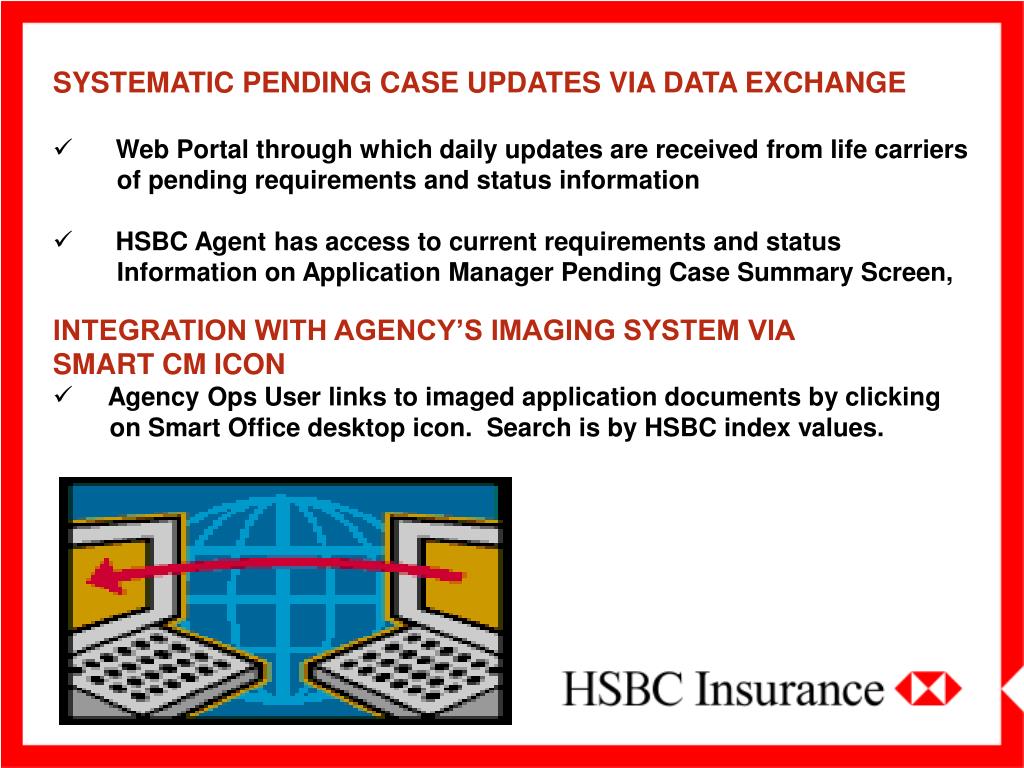 SYSTEMATIC PENDING CASE UPDATES VIA DATA EXCHANGE

✓ Web Portal through which daily updates are received from life carriers of pending requirements and status information

✓ HSBC Agent has access to current requirements and status Information on Application Manager Pending Case Summary Screen,

INTEGRATION WITH AGENCY'S IMAGING SYSTEM VIA SMART CM ICON

✓ Agency Ops User links to imaged application documents by clicking on Smart Office desktop icon. Search is by HSBC index values.

HSBC Insurance